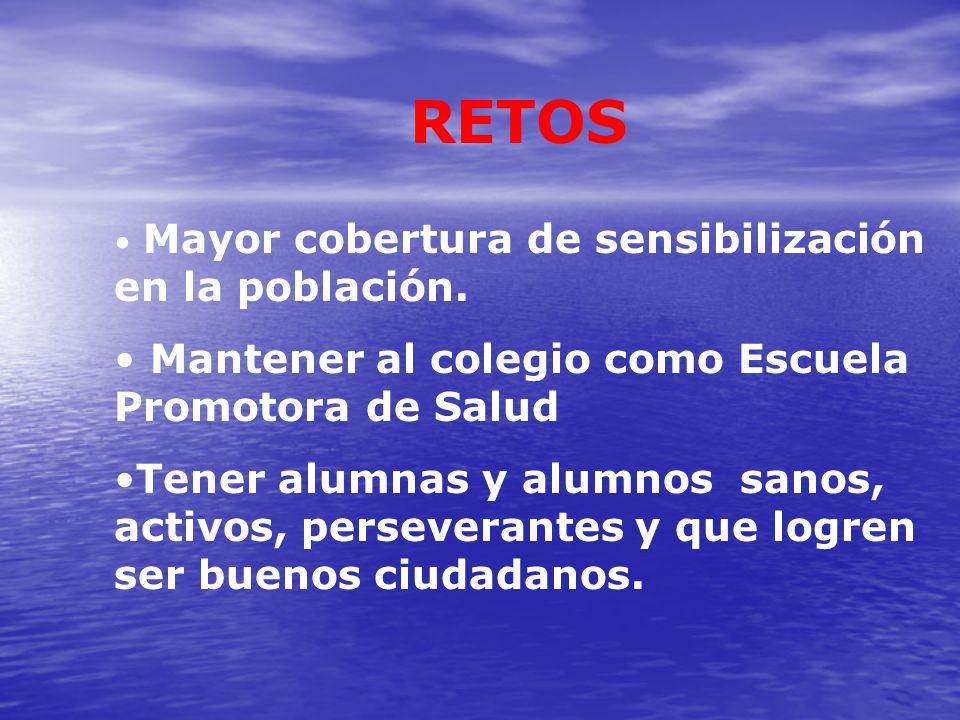 RETOS

• Mayor cobertura de sensibilización en la población.

• Mantener al colegio como Escuela Promotora de Salud

•Tener alumnas y alumnos sanos, activos, perseverantes y que logren ser buenos ciudadanos.